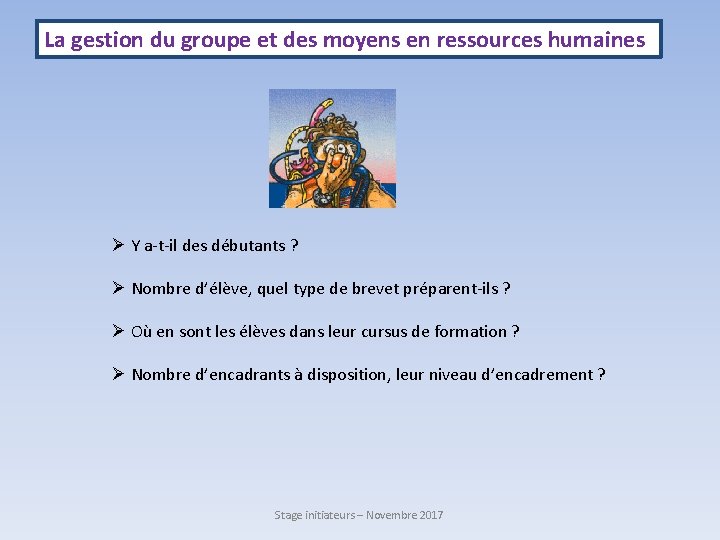 La gestion du groupe et des moyens en ressources humaines

➢ Y a-t-il des débutants ?

➢ Nombre d'élève, quel type de brevet préparent-ils ?

➢ Où en sont les élèves dans leur cursus de formation ?

➢ Nombre d'encadrants à disposition, leur niveau d'encadrement ?

Stage initiateurs – Novembre 2017